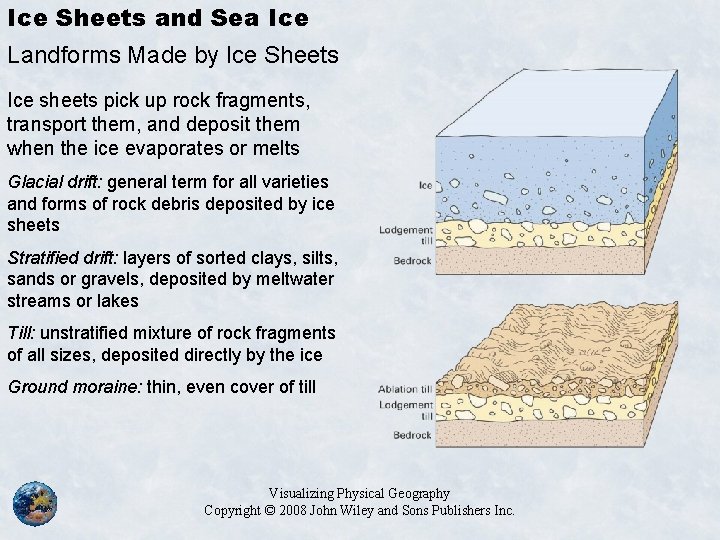 Ice Sheets and Sea Ice

Landforms Made by Ice Sheets

Ice sheets pick up rock fragments, transport them, and deposit them when the ice evaporates or melts

Glacial drift: general term for all varieties and forms of rock debris deposited by ice sheets

Stratified drift: layers of sorted clays, silts, sands or gravels, deposited by meltwater streams or lakes

Till: unstratified mixture of rock fragments of all sizes, deposited directly by the ice

Ground moraine: thin, even cover of till

Ice

Lodgement till

Bedrock

Ablation till

Lodgement till

Bedrock

Visualizing Physical Geography
Copyright © 2008 John Wiley and Sons Publishers Inc.